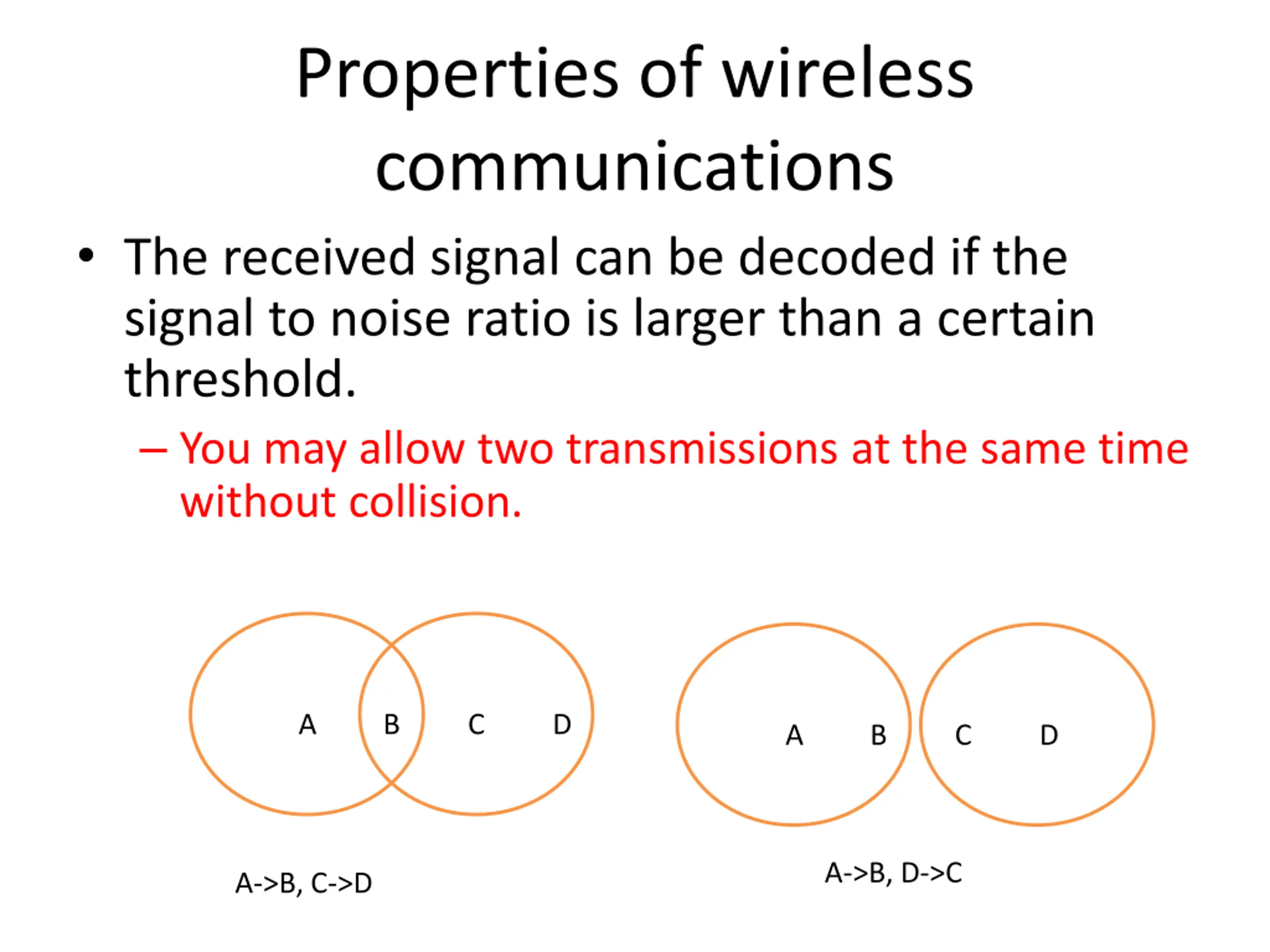 Properties of wireless communications

• The received signal can be decoded if the signal to noise ratio is larger than a certain threshold.

– You may allow two transmissions at the same time without collision.

A B C D

A->B, C->D

A B C D

A->B, D->C